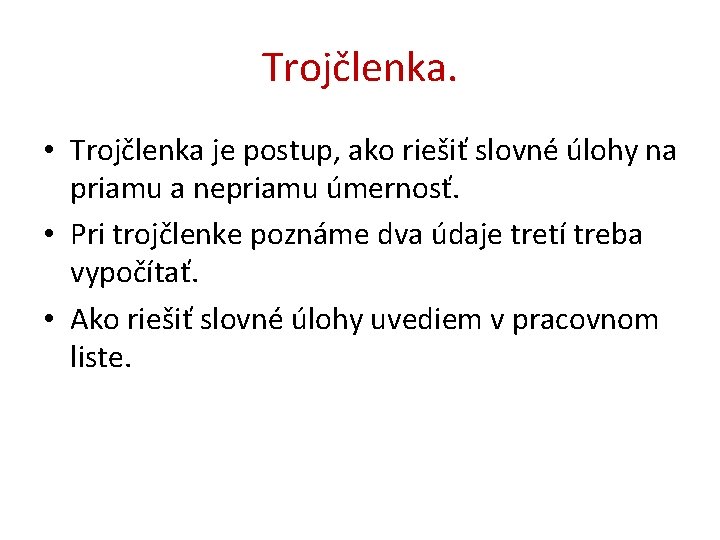 Trojčlenka.

• Trojčlenka je postup, ako riešiť slovné úlohy na priamu a nepriamu úmernosť.

• Pri trojčlenke poznáme dva údaje tretí treba vypočítať.

• Ako riešiť slovné úlohy uvediem v pracovnom liste.